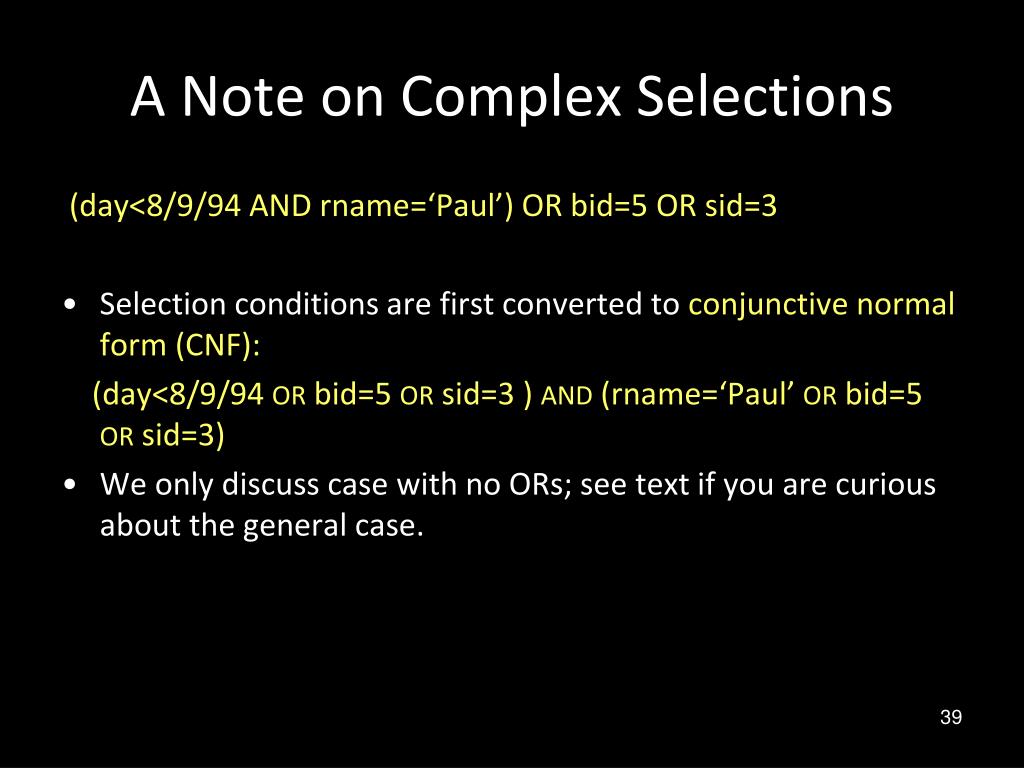 A Note on Complex Selections

(day<8/9/94 AND rname=‘Paul’) OR bid=5 OR sid=3

• Selection conditions are first converted to conjunctive normal form (CNF):

(day<8/9/94 OR bid=5 OR sid=3 ) AND (rname=‘Paul’ OR bid=5 OR sid=3)

• We only discuss case with no ORs; see text if you are curious about the general case.

39